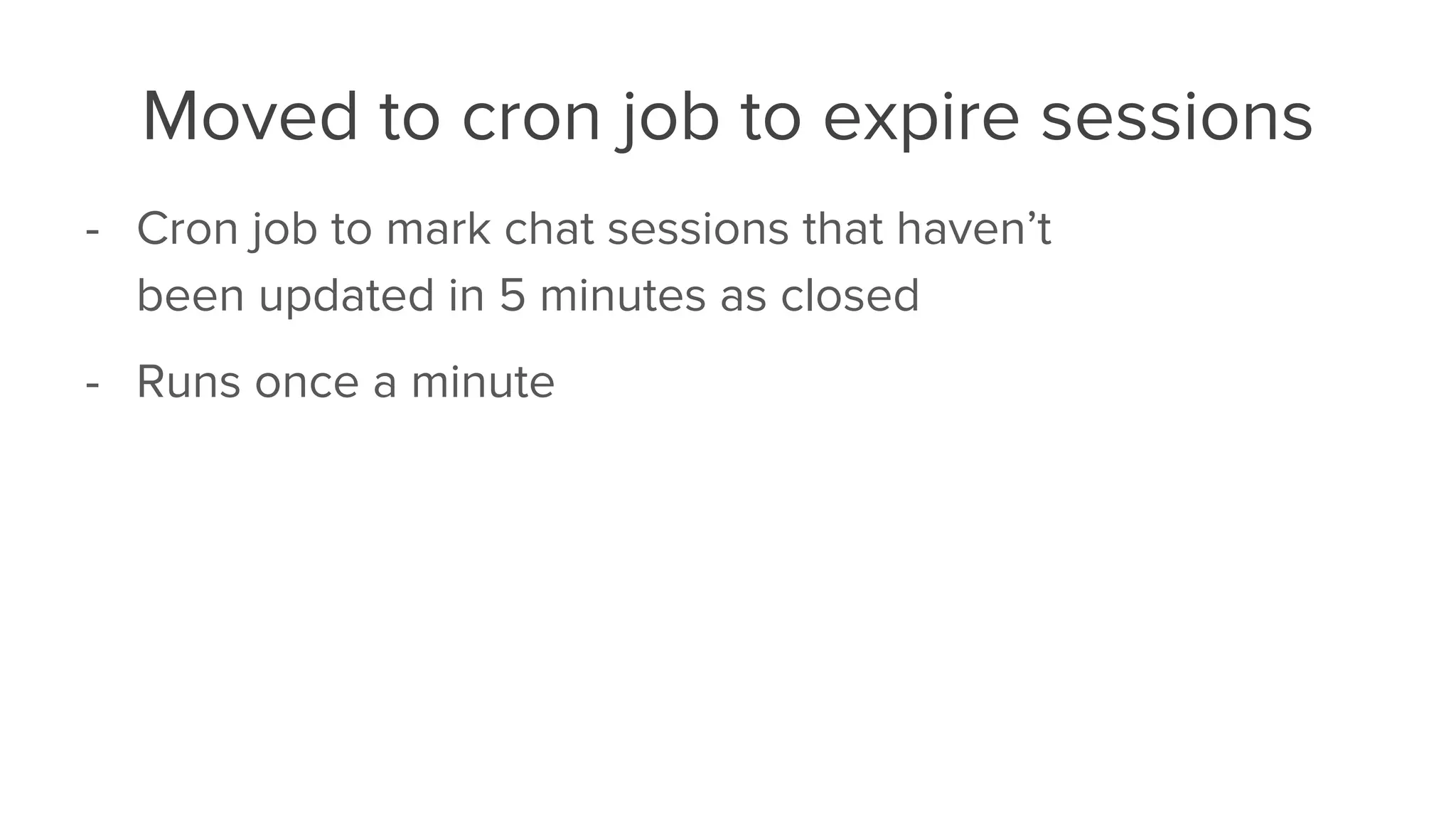 Moved to cron job to expire sessions

- Cron job to mark chat sessions that haven’t been updated in 5 minutes as closed

- Runs once a minute